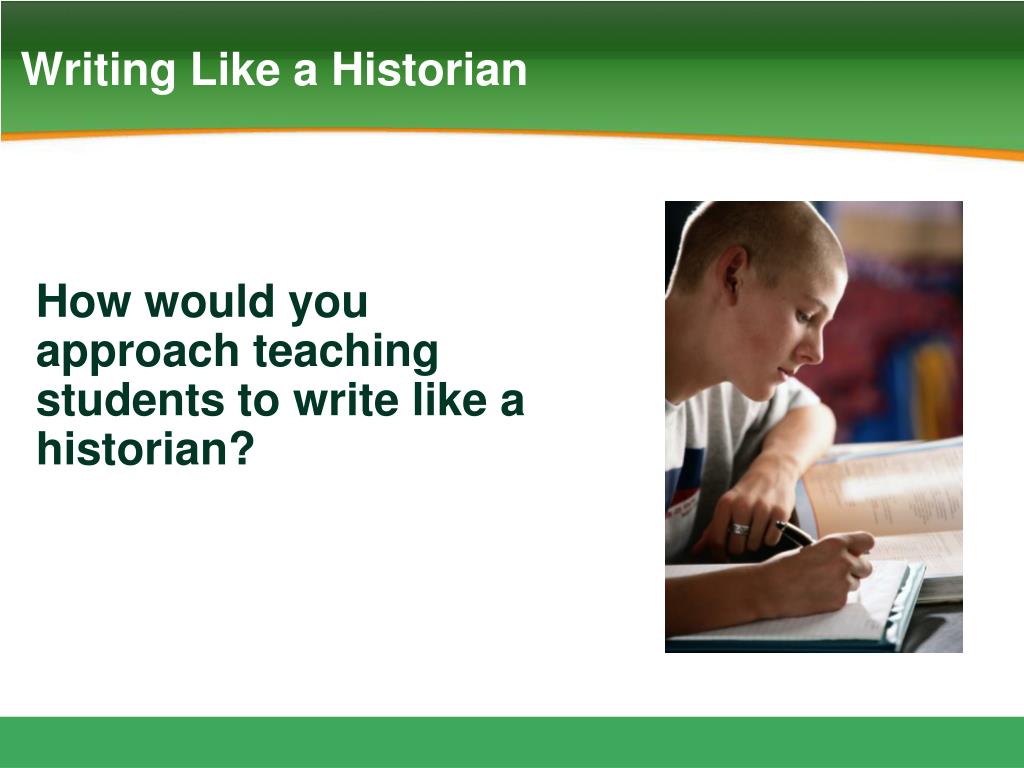 Writing Like a Historian

How would you approach teaching students to write like a historian?